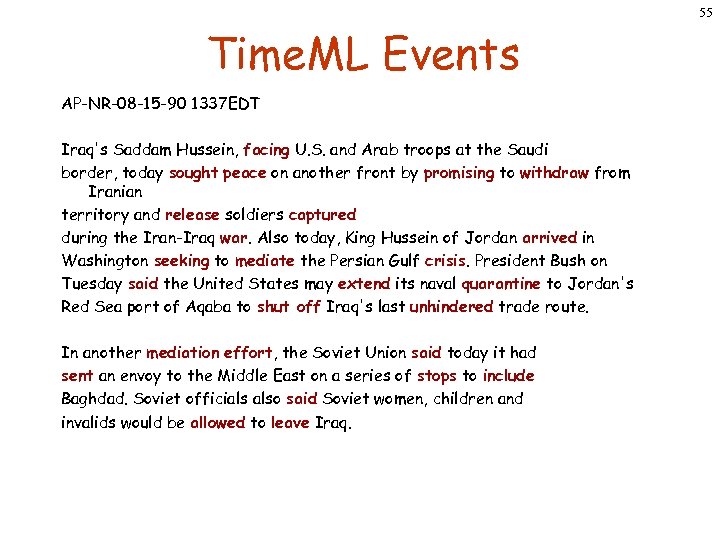 55

TimeML Events

AP-NR-08-15-90 1337EDT

Iraq's Saddam Hussein, facing U.S. and Arab troops at the Saudi border, today sought peace on another front by promising to withdraw from Iranian territory and release soldiers captured during the Iran-Iraq war. Also today, King Hussein of Jordan arrived in Washington seeking to mediate the Persian Gulf crisis. President Bush on Tuesday said the United States may extend its naval quarantine to Jordan's Red Sea port of Aqaba to shut off Iraq's last unhindered trade route.

In another mediation effort, the Soviet Union said today it had sent an envoy to the Middle East on a series of stops to include Baghdad. Soviet officials also said Soviet women, children and invalids would be allowed to leave Iraq.